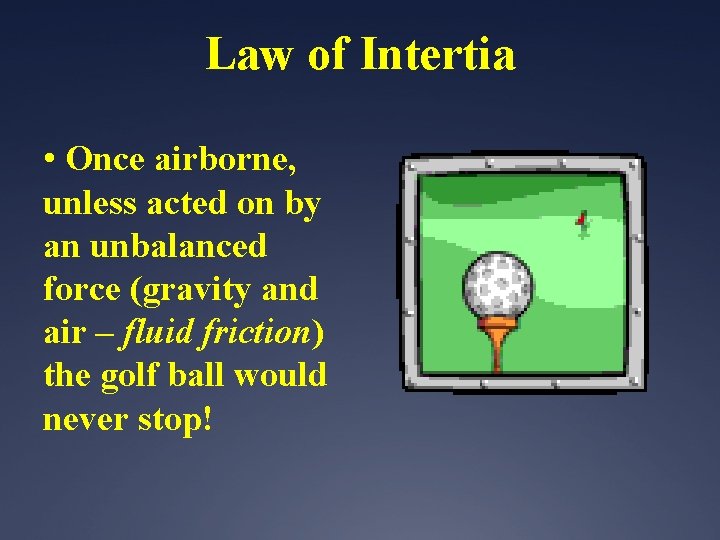 Law of Intertia

• Once airborne, unless acted on by an unbalanced force (gravity and air – fluid friction) the golf ball would never stop!